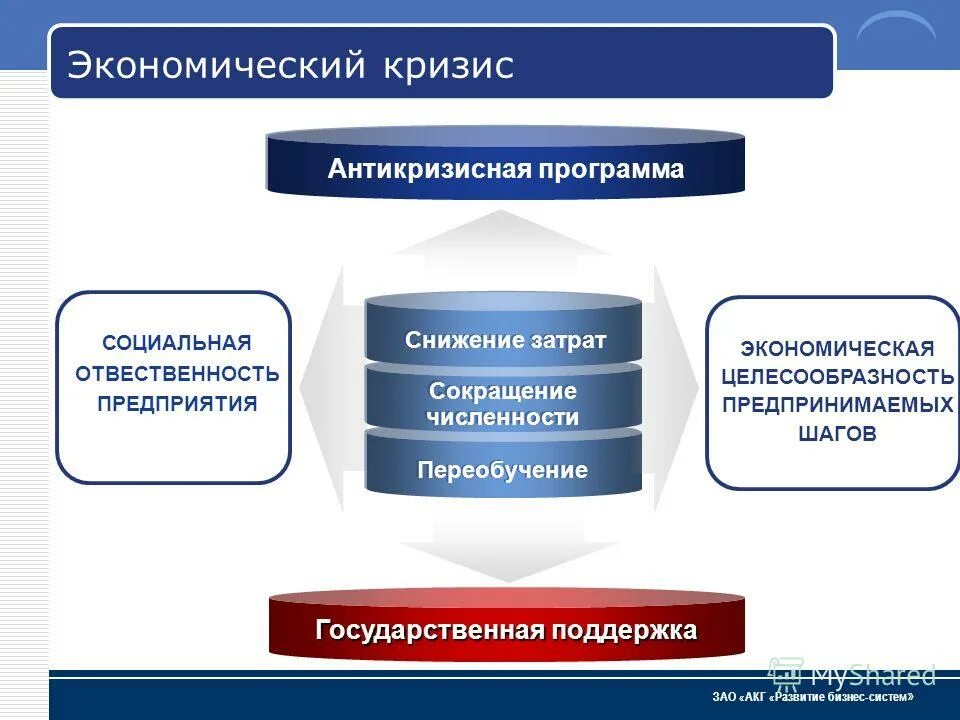 Экономический кризис

Антикризисная программа

СОЦИАЛЬНАЯ ОТВЕСТВЕННОСТЬ ПРЕДПРИЯТИЯ

Снижение затрат

Сокращение численности

Переобучение

ЭКОНОМИЧЕСКАЯ ЦЕЛЕСООБРАЗНОСТЬ ПРЕДПРИНИМАЕМЫХ ШАГОВ

Государственная поддержка

MyShared

ЗАО «АКГ «Развитие бизнес-систем»